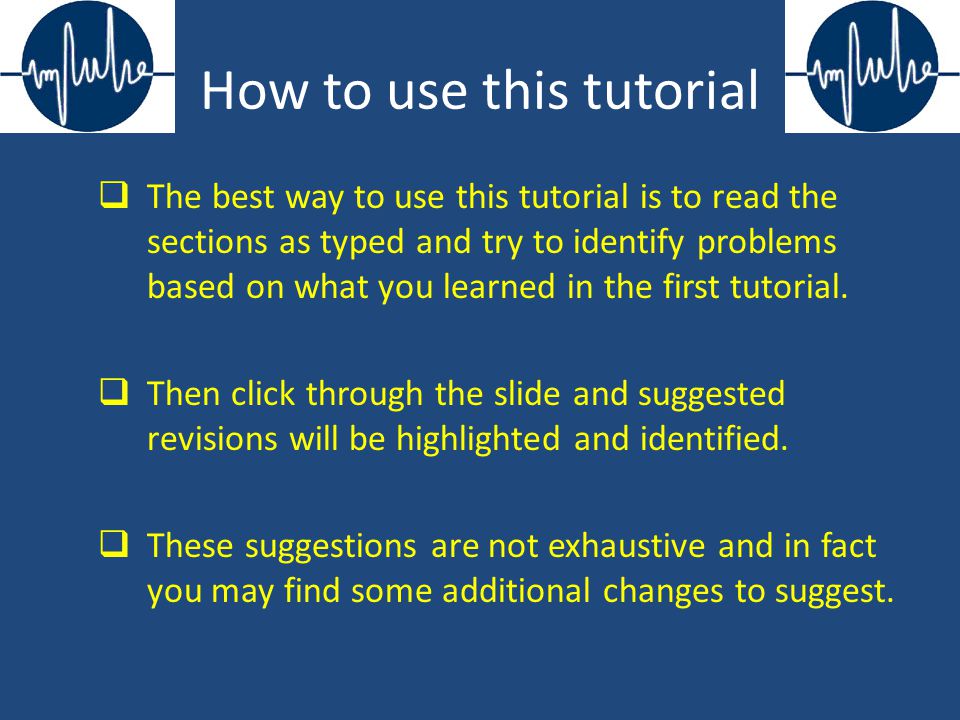 How to use this tutorial

❑ The best way to use this tutorial is to read the sections as typed and try to identify problems based on what you learned in the first tutorial.

❑ Then click through the slide and suggested revisions will be highlighted and identified.

❑ These suggestions are not exhaustive and in fact you may find some additional changes to suggest.